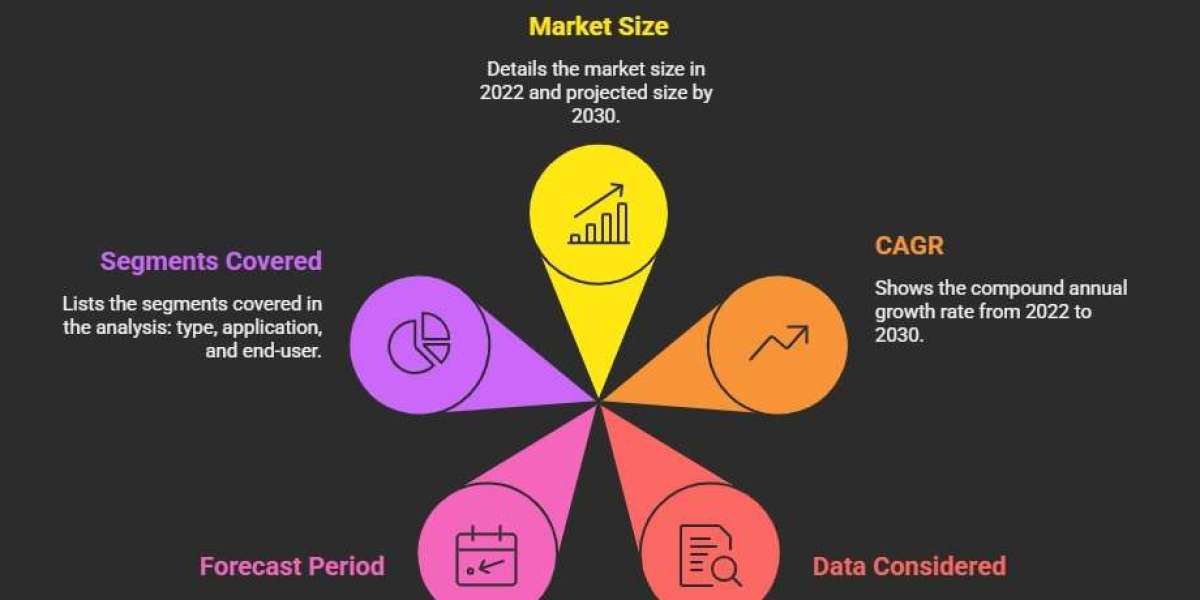 Market Size

Details the market size in 2022 and projected size by 2030.

Segments Covered

Lists the segments covered in the analysis: type, application, and end-user.

CAGR

Shows the compound annual growth rate from 2022 to 2030.

Forecast Period

Data Considered